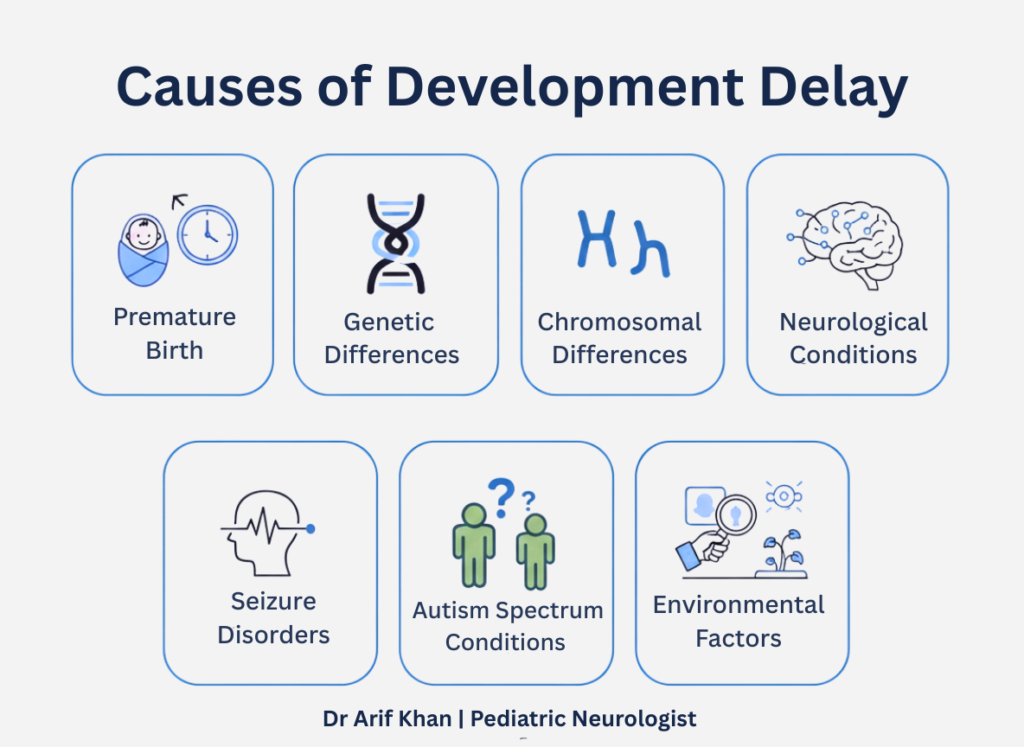 Causes of Development Delay

Premature Birth

Genetic Differences

Chromosomal Differences

Neurological Conditions

Seizure Disorders

Autism Spectrum Conditions

Environmental Factors

Dr Arif Khan | Pediatric Neurologist